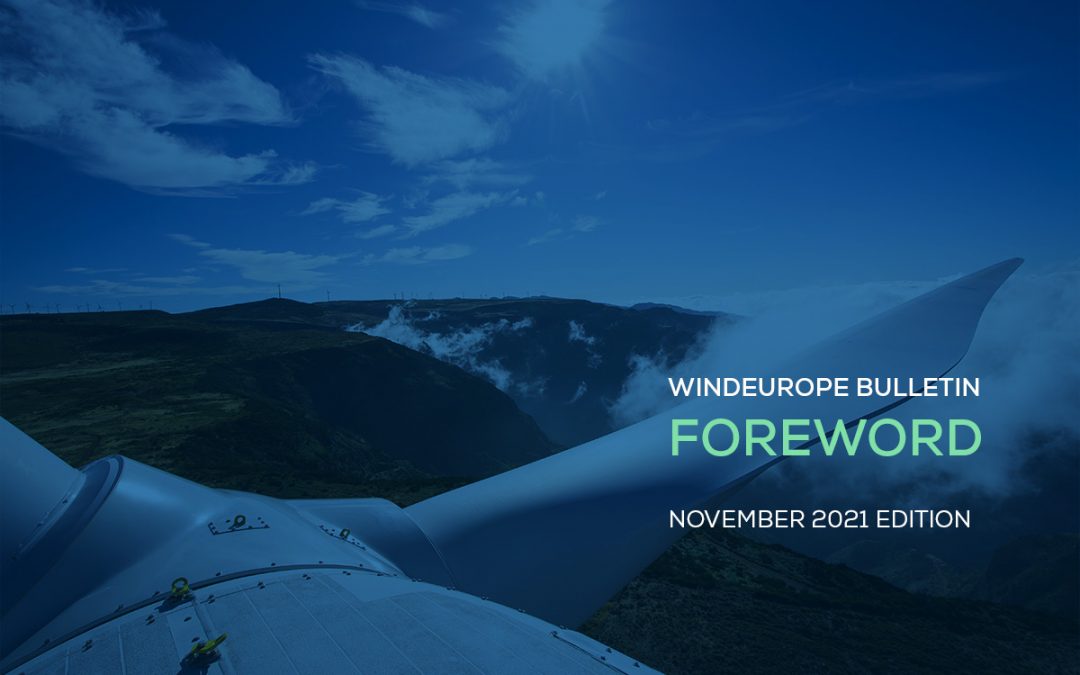 WINDEUROPE BULLETIN
FOREWORD

NOVEMBER 2021 EDITION